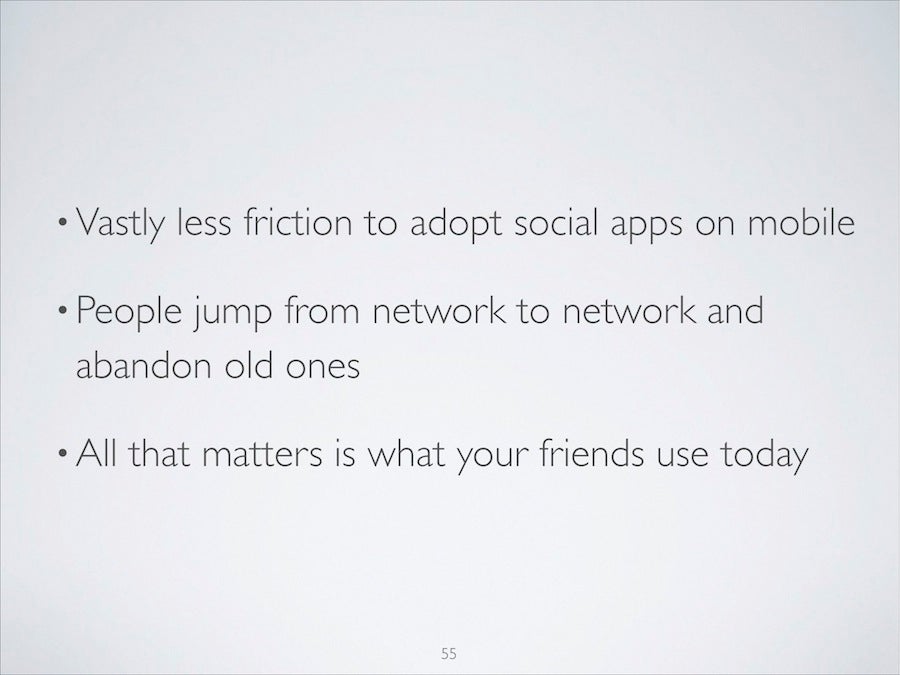 • Vastly less friction to adopt social apps on mobile

• People jump from network to network and abandon old ones

• All that matters is what your friends use today

55